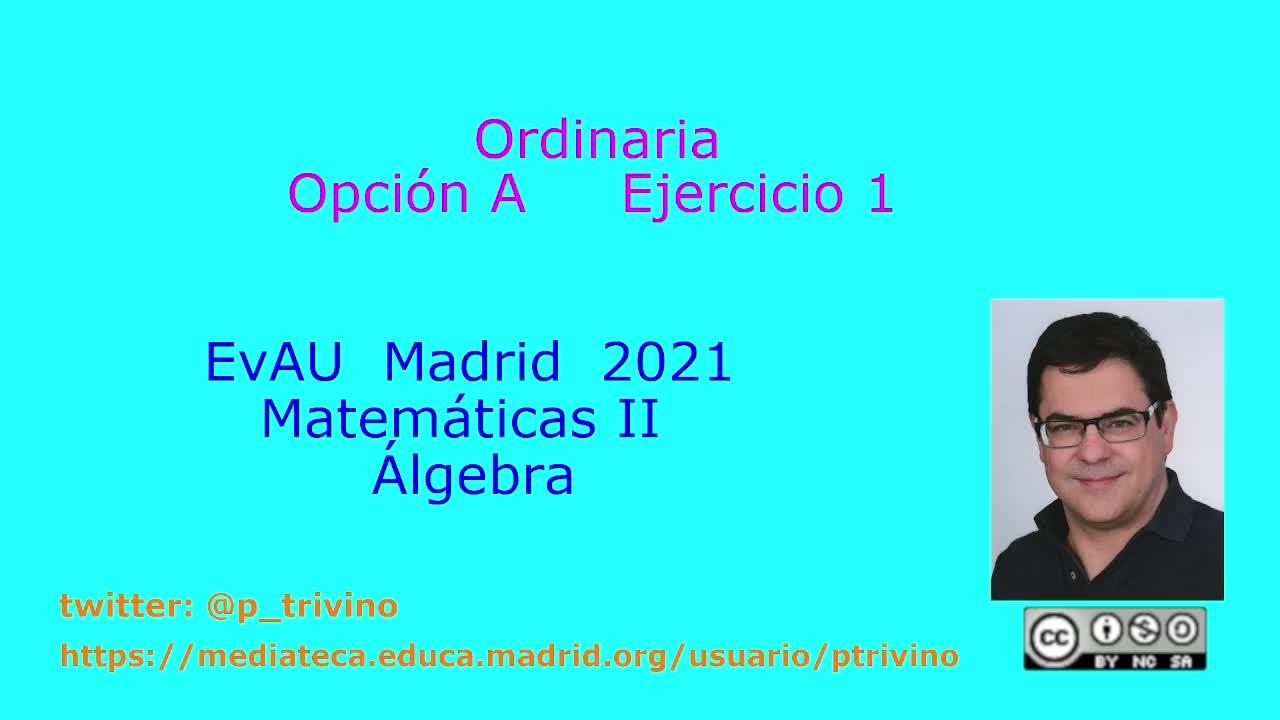 Ordinaria
Opción A Ejercicio 1

EvAU Madrid 2021
Matemáticas II
Álgebra

twitter: @p_trivino
https://mediateca.educa.madrid.org/usuario/ptrivino

cc BY NC SA